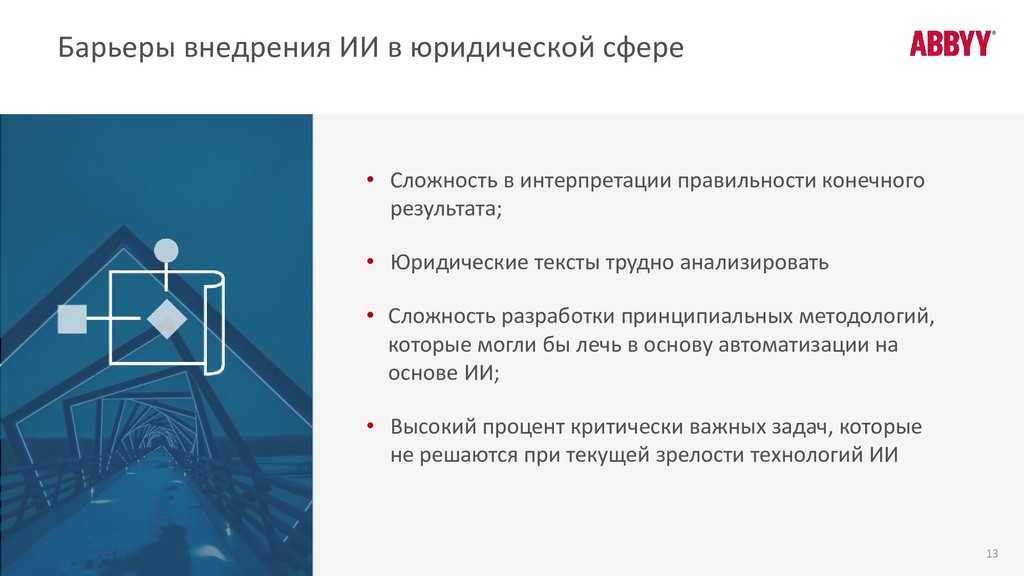 Барьеры внедрения ИИ в юридической сфере

ABBYY®

• Сложность в интерпретации правильности конечного результата;

• Юридические тексты трудно анализировать

• Сложность разработки принципиальных методологий, которые могли бы лечь в основу автоматизации на основе ИИ;

• Высокий процент критически важных задач, которые не решаются при текущей зрелости технологий ИИ

13